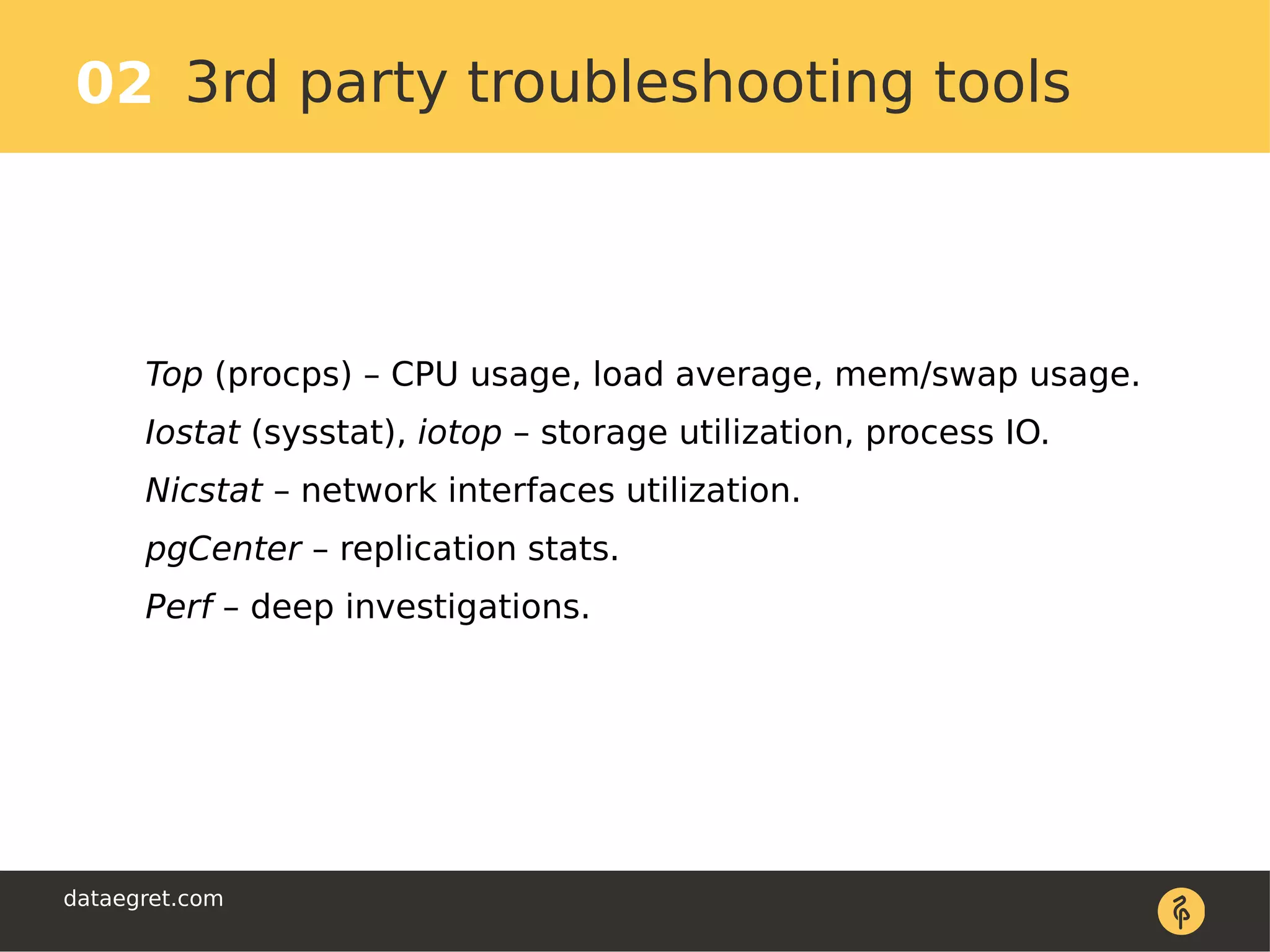 02 3rd party troubleshooting tools

Top (procps) – CPU usage, load average, mem/swap usage.

Iostat (sysstat), iotop – storage utilization, process IO.

Nicstat – network interfaces utilization.

pgCenter – replication stats.

Perf – deep investigations.

dataegret.com